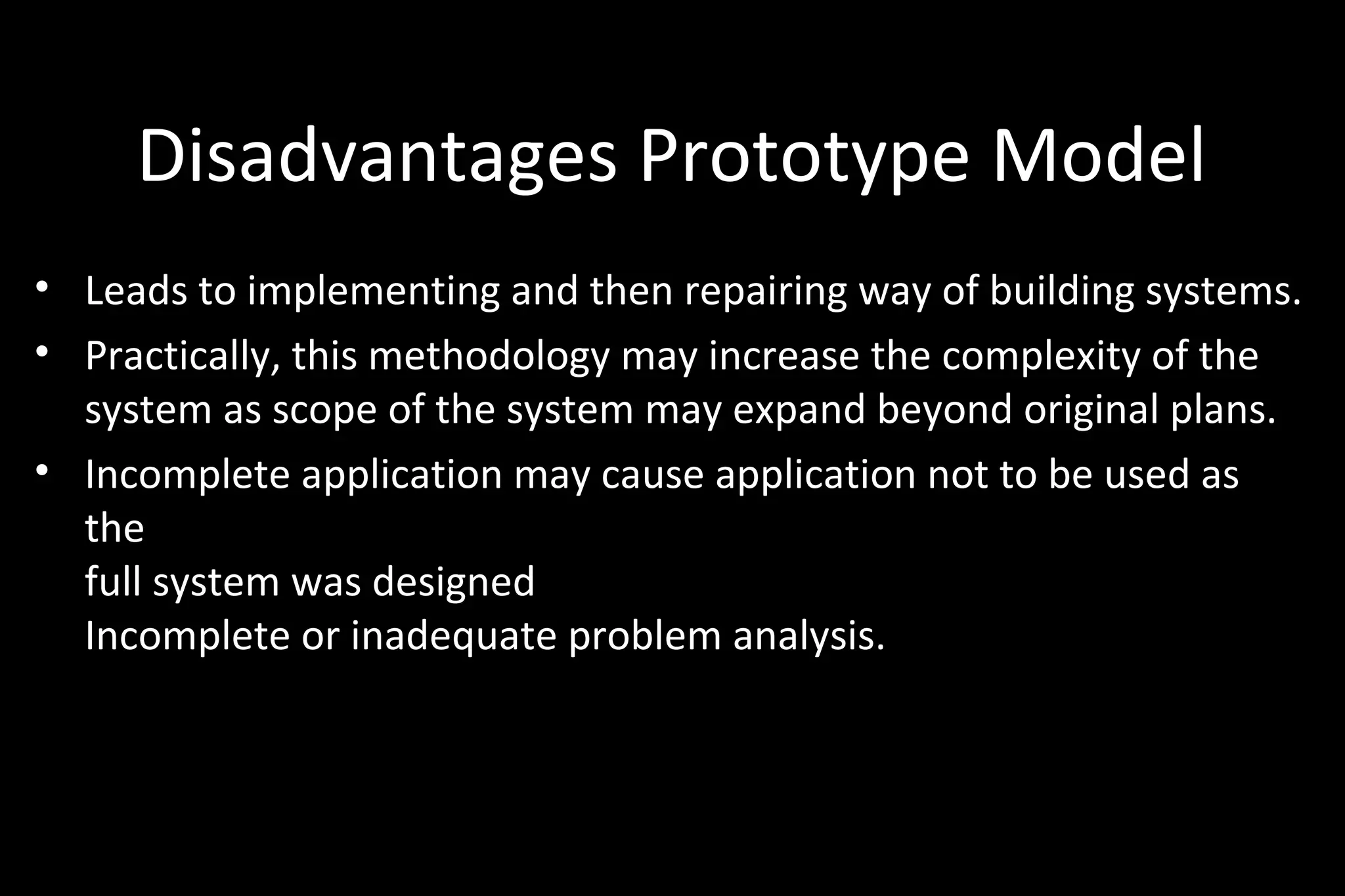 Disadvantages Prototype Model

• Leads to implementing and then repairing way of building systems.

• Practically, this methodology may increase the complexity of the system as scope of the system may expand beyond original plans.

• Incomplete application may cause application not to be used as the
full system was designed
Incomplete or inadequate problem analysis.